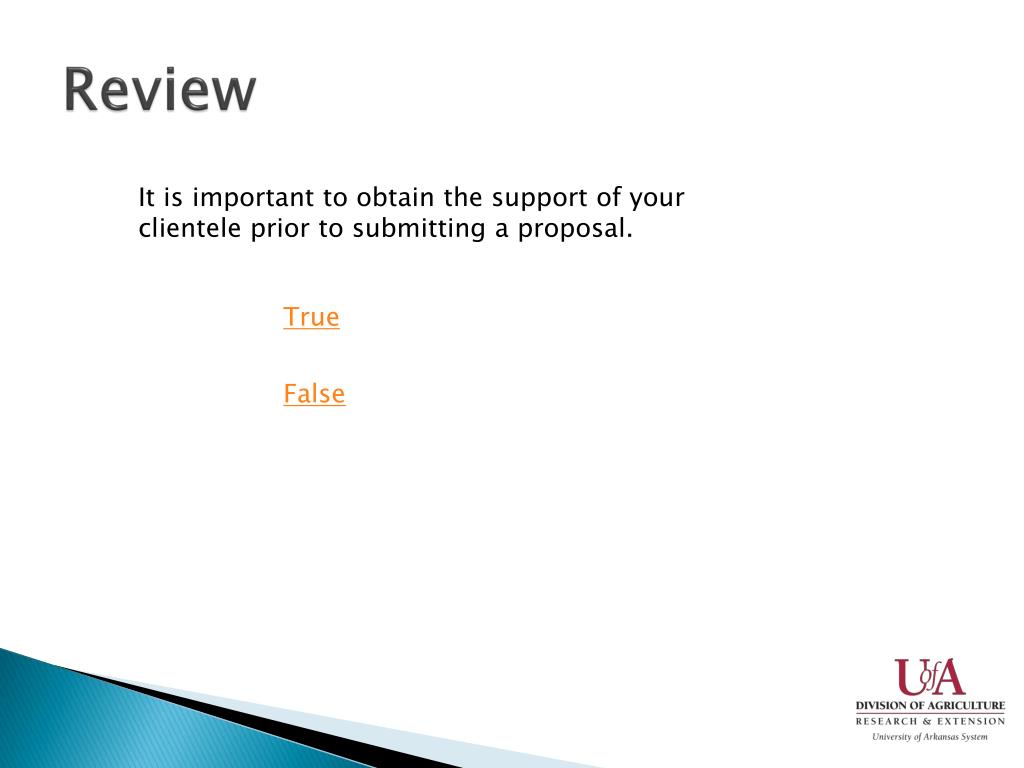 Review

It is important to obtain the support of your clientele prior to submitting a proposal.

True

False

UofA
DIVISION OF AGRICULTURE
RESEARCH & EXTENSION
University of Arkansas System